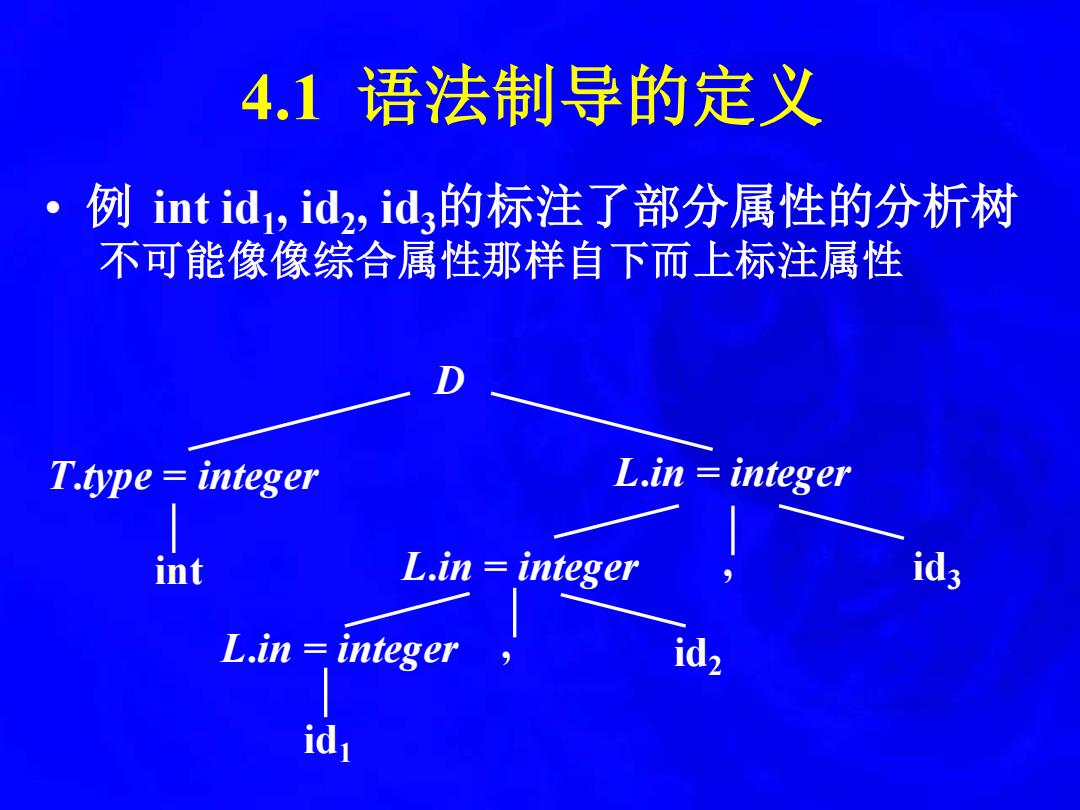 4.1 语法制导的定义

• 例 int $id_1$, $id_2$, $id_3$的标注了部分属性的分析树
不可能像像综合属性那样自下而上标注属性

D

T.type = integer

L.in = integer

int

L.in = integer

,

$id_3$

L.in = integer

,

$id_2$

$id_1$